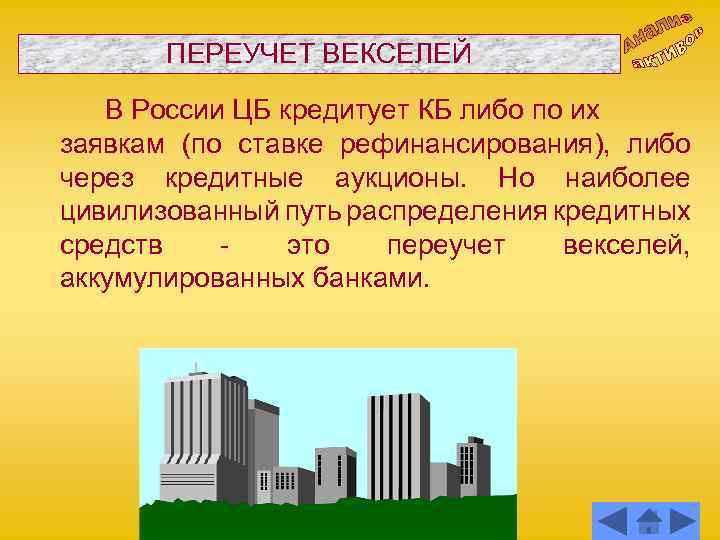 ПЕРЕУЧЕТ ВЕКСЕЛЕЙ

Анализ активов

В России ЦБ кредитует КБ либо по их заявкам (по ставке рефинансирования), либо через кредитные аукционы. Но наиболее цивилизованный путь распределения кредитных средств - это переучет векселей, аккумулированных банками.